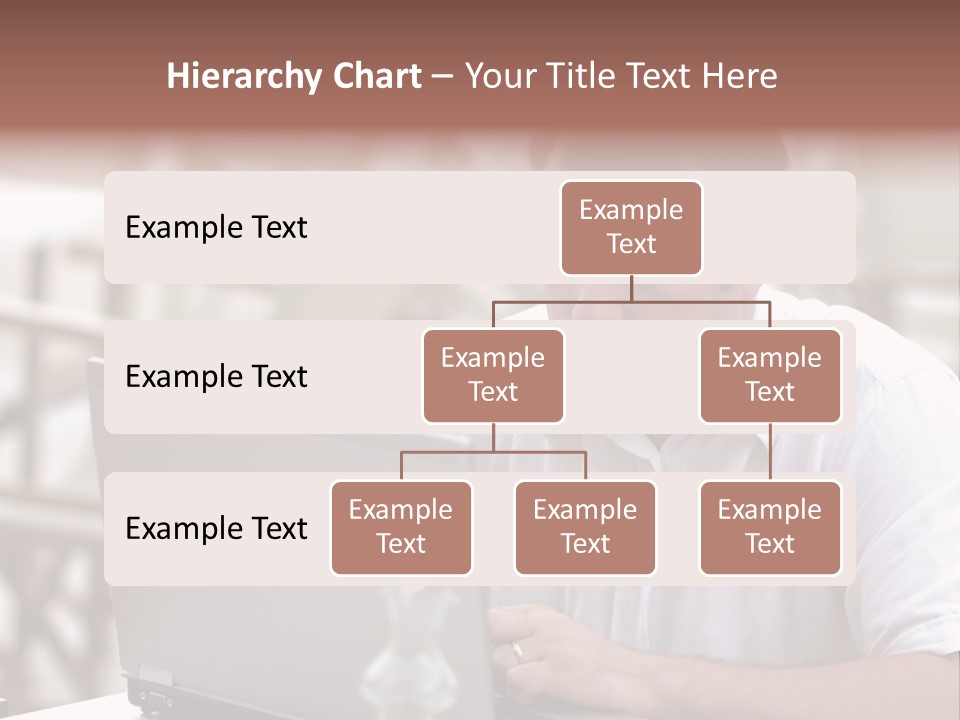 Hierarchy Chart – Your Title Text Here

Example Text

Example Text

Example Text

Example Text

Example Text

Example Text

Example Text

Example Text

Example Text